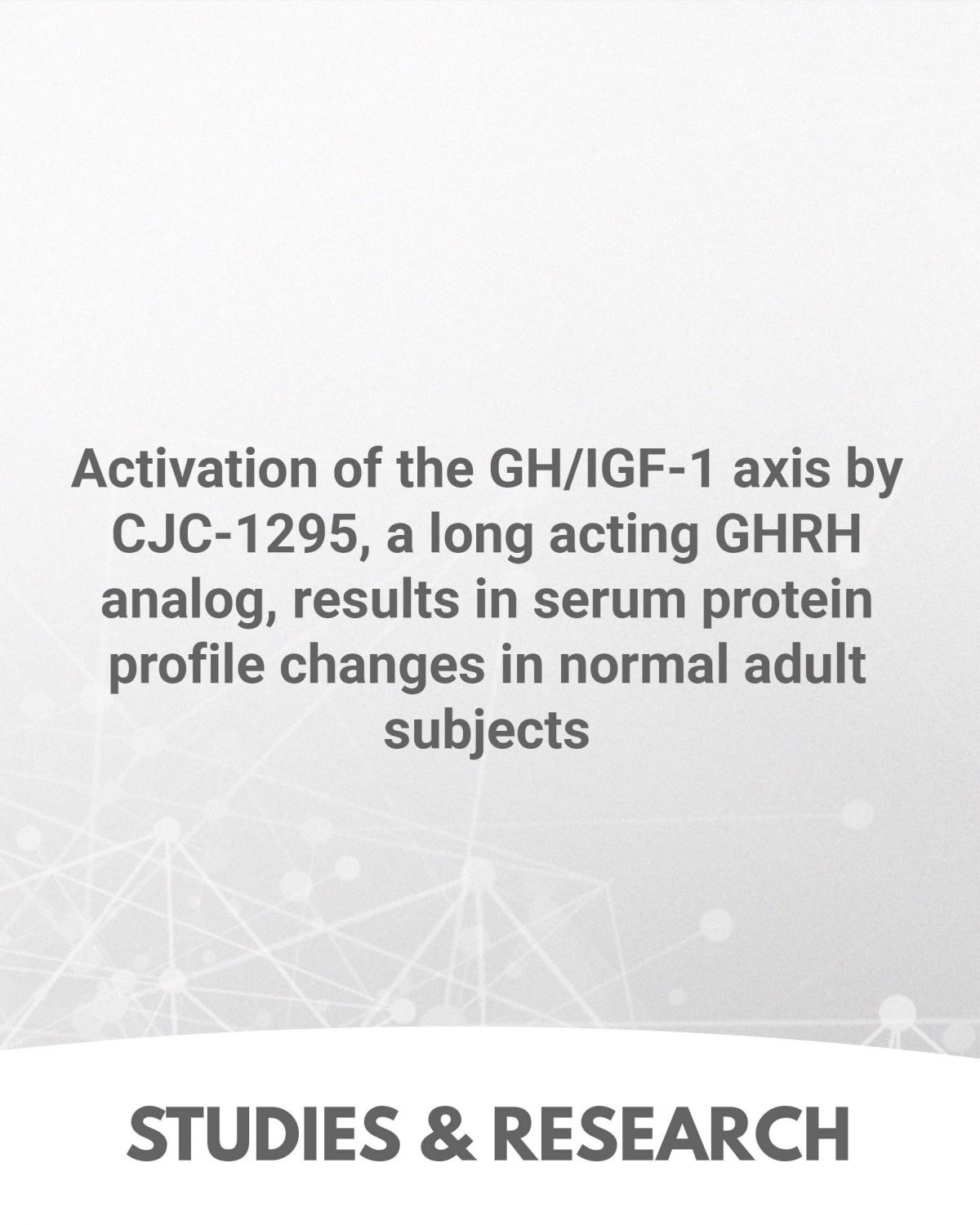 Activation of the GH/IGF-1 axis by CJC-1295, a long acting GHRH analog, results in serum protein profile changes in normal adult subjects

STUDIES & RESEARCH